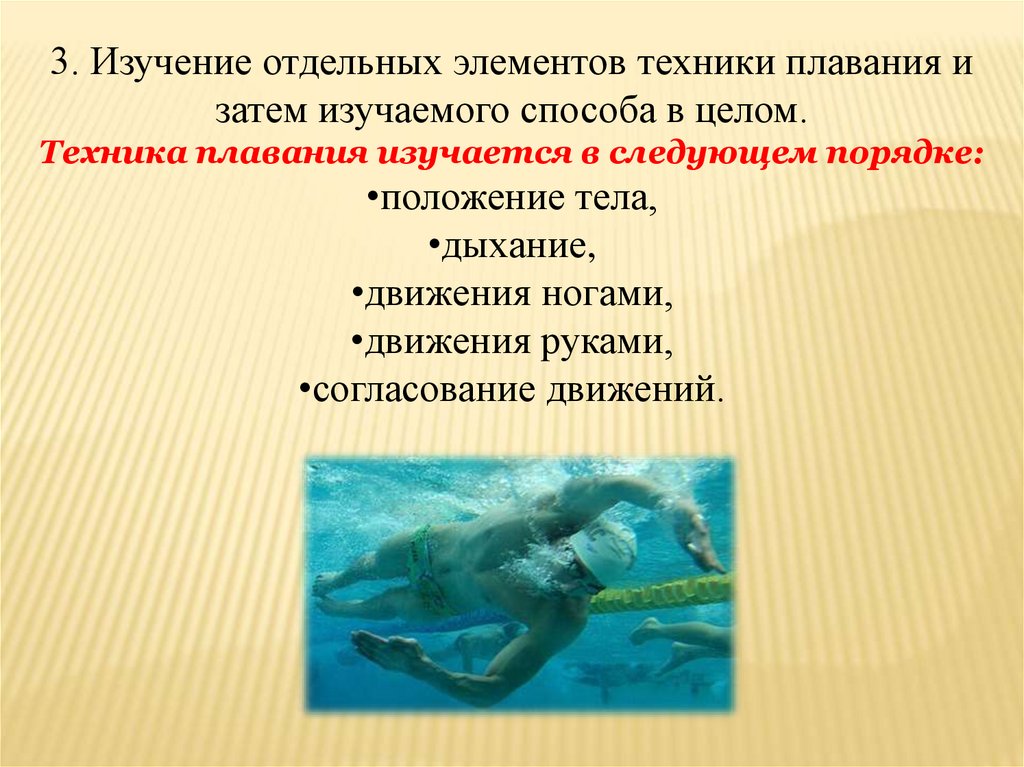 3. Изучение отдельных элементов техники плавания и затем изучаемого способа в целом.

Техника плавания изучается в следующем порядке:

•положение тела,

•дыхание,

•движения ногами,

•движения руками,

•согласование движений.